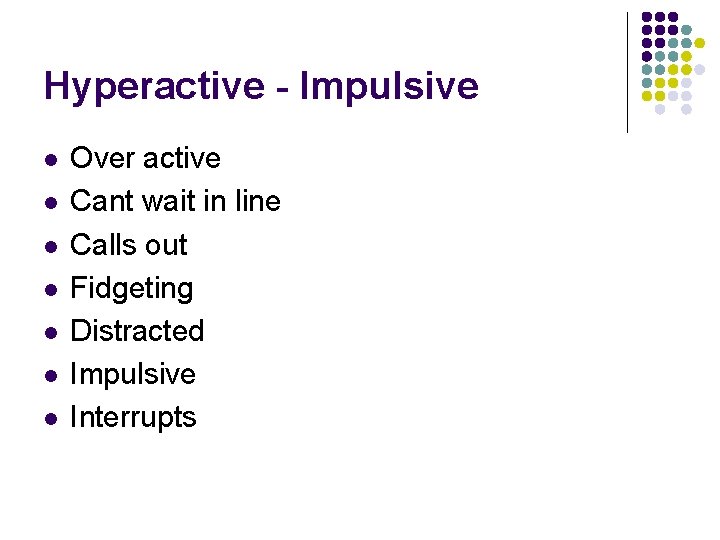 Hyperactive - Impulsive

- Over active
- Cant wait in line
- Calls out
- Fidgeting
- Distracted
- Impulsive
- Interrupts